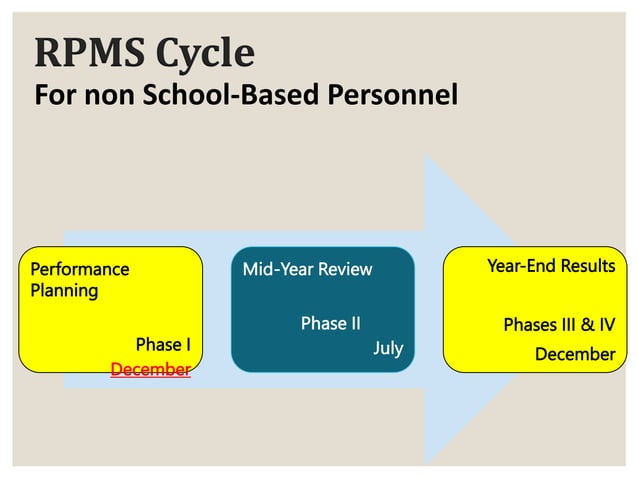 RPMS Cycle
For non School-Based Personnel

Performance Planning

Phase I
December

Mid-Year Review

Phase II
July

Year-End Results

Phases III & IV
December